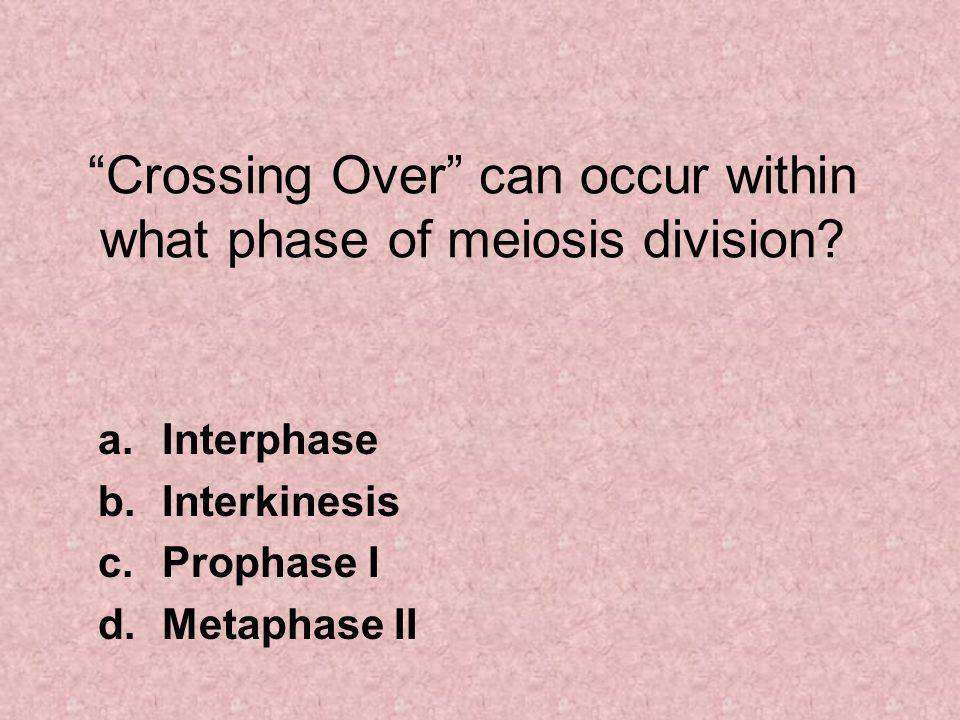 “Crossing Over” can occur within what phase of meiosis division?

a. Interphase
b. Interkinesis
c. Prophase I
d. Metaphase II